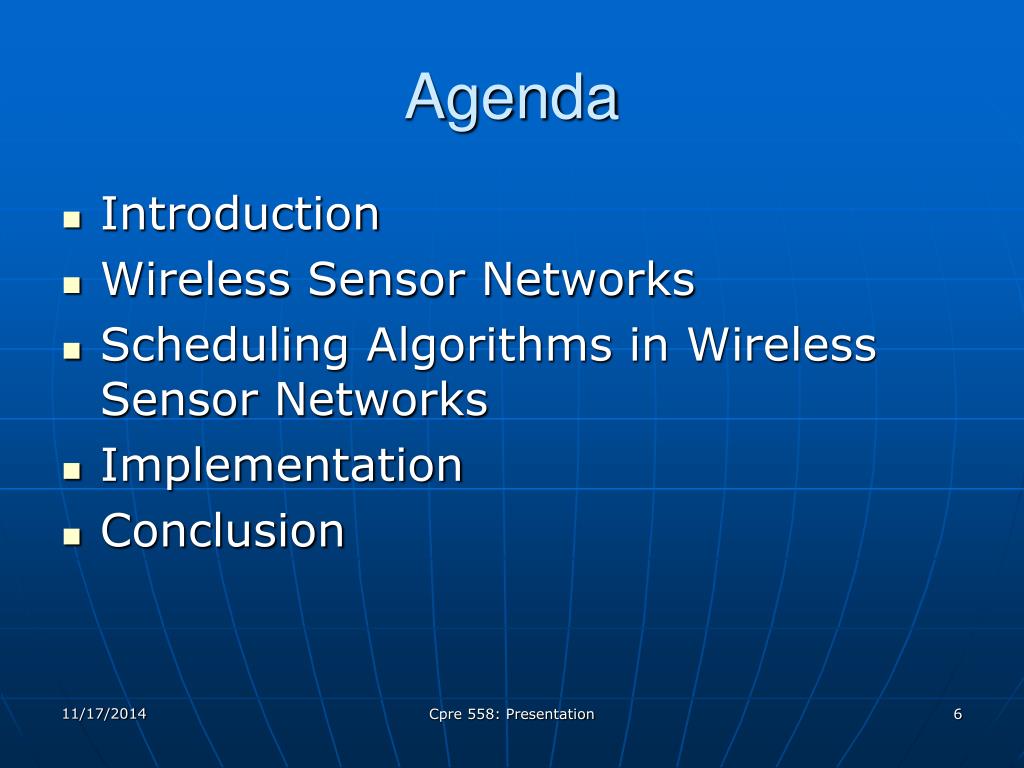 Agenda

- Introduction
- Wireless Sensor Networks
- Scheduling Algorithms in Wireless Sensor Networks
- Implementation
- Conclusion

11/17/2014

Cpre 558: Presentation

6